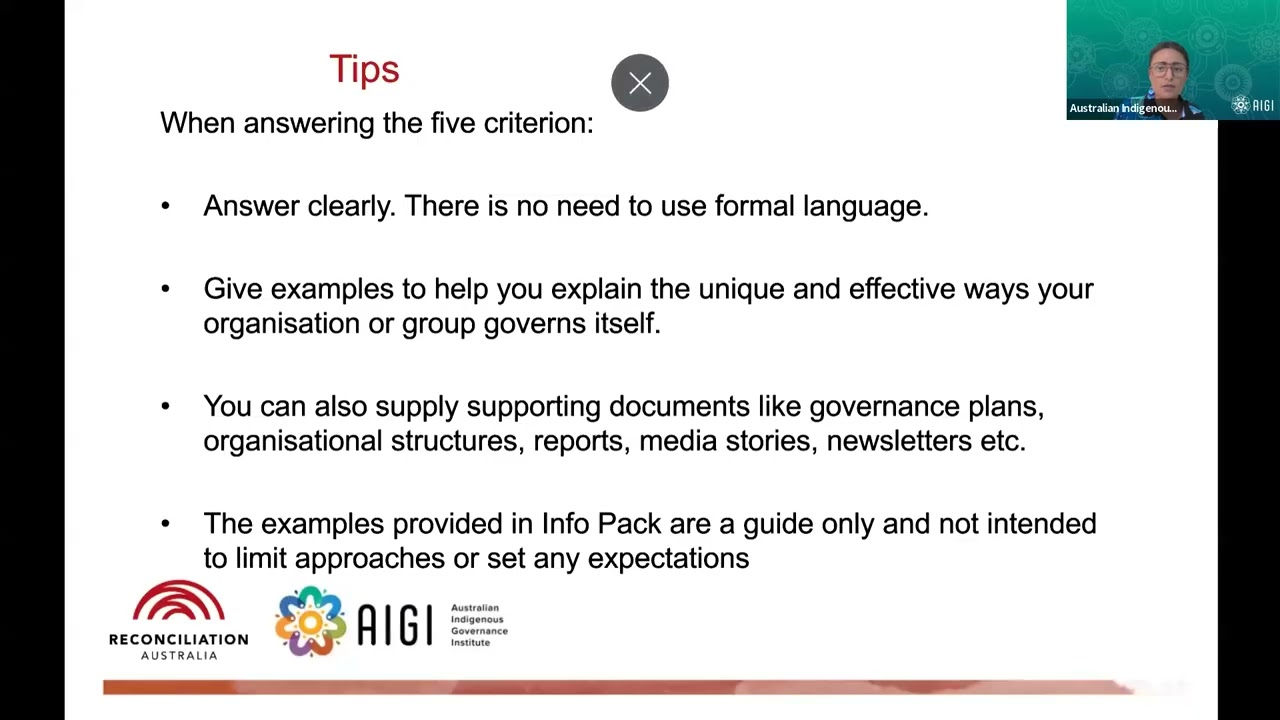 Tips

When answering the five criterion:

• Answer clearly. There is no need to use formal language.

• Give examples to help you explain the unique and effective ways your organisation or group governs itself.

• You can also supply supporting documents like governance plans, organisational structures, reports, media stories, newsletters etc.

• The examples provided in Info Pack are a guide only and not intended to limit approaches or set any expectations

RECONCILIATION AUSTRALIA

AIGI Australian Indigenous Governance Institute

Australian Indigenou...

AIGI